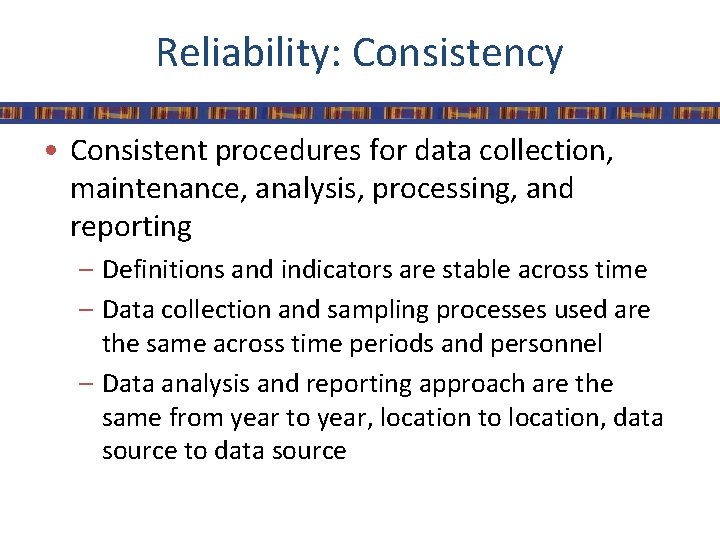 Reliability: Consistency

• Consistent procedures for data collection, maintenance, analysis, processing, and reporting

– Definitions and indicators are stable across time

– Data collection and sampling processes used are the same across time periods and personnel

– Data analysis and reporting approach are the same from year to year, location to location, data source to data source